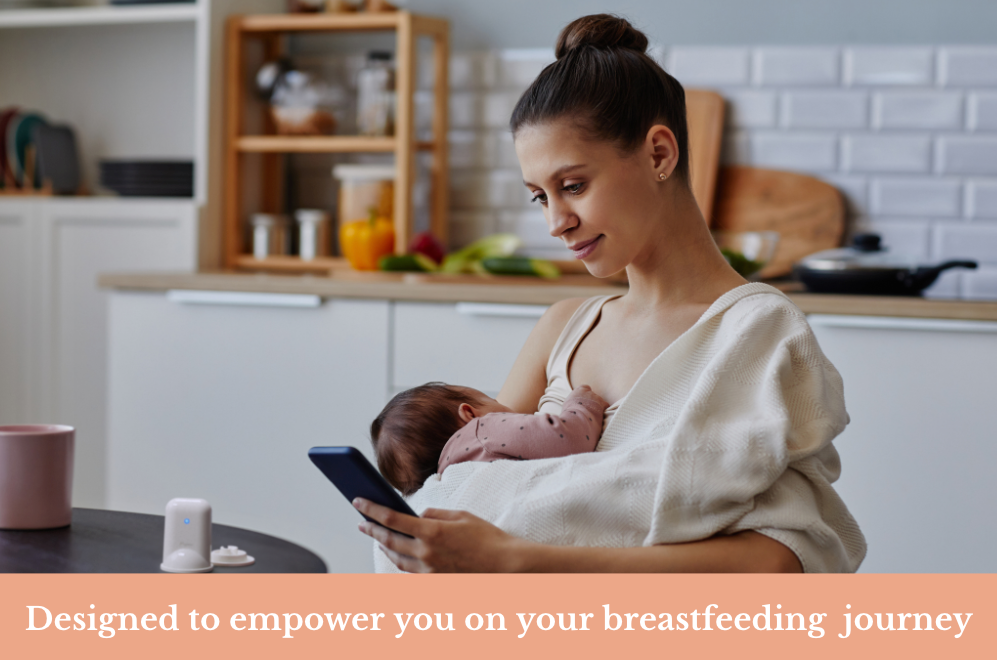 Designed to empower you on your breastfeeding journey